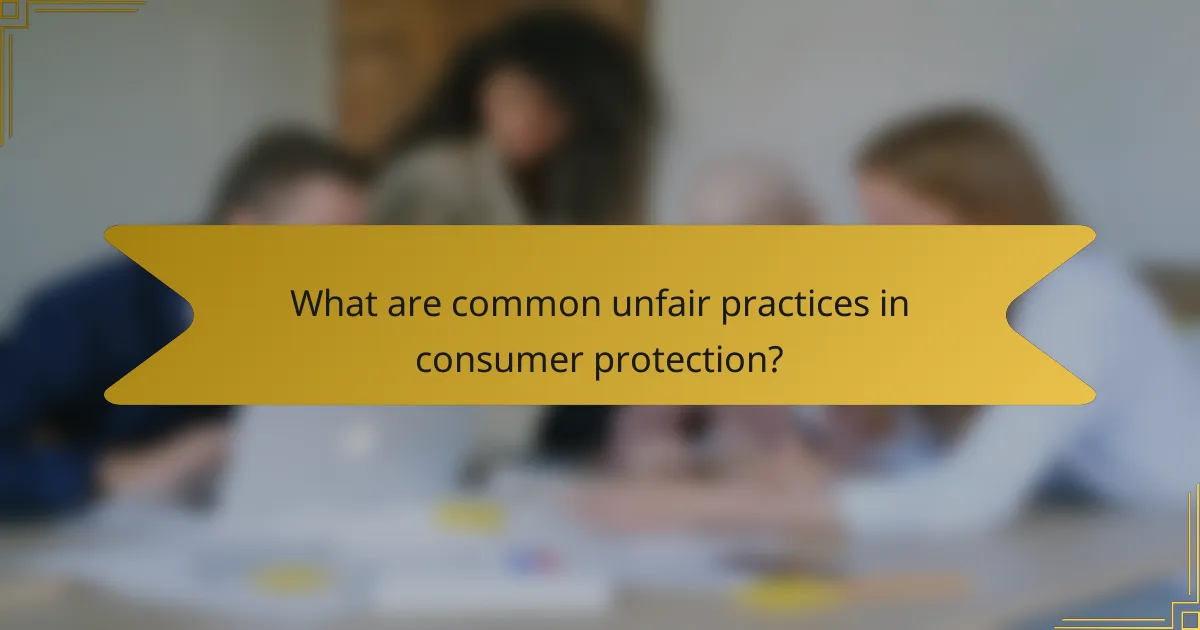 What are common unfair practices in consumer protection?